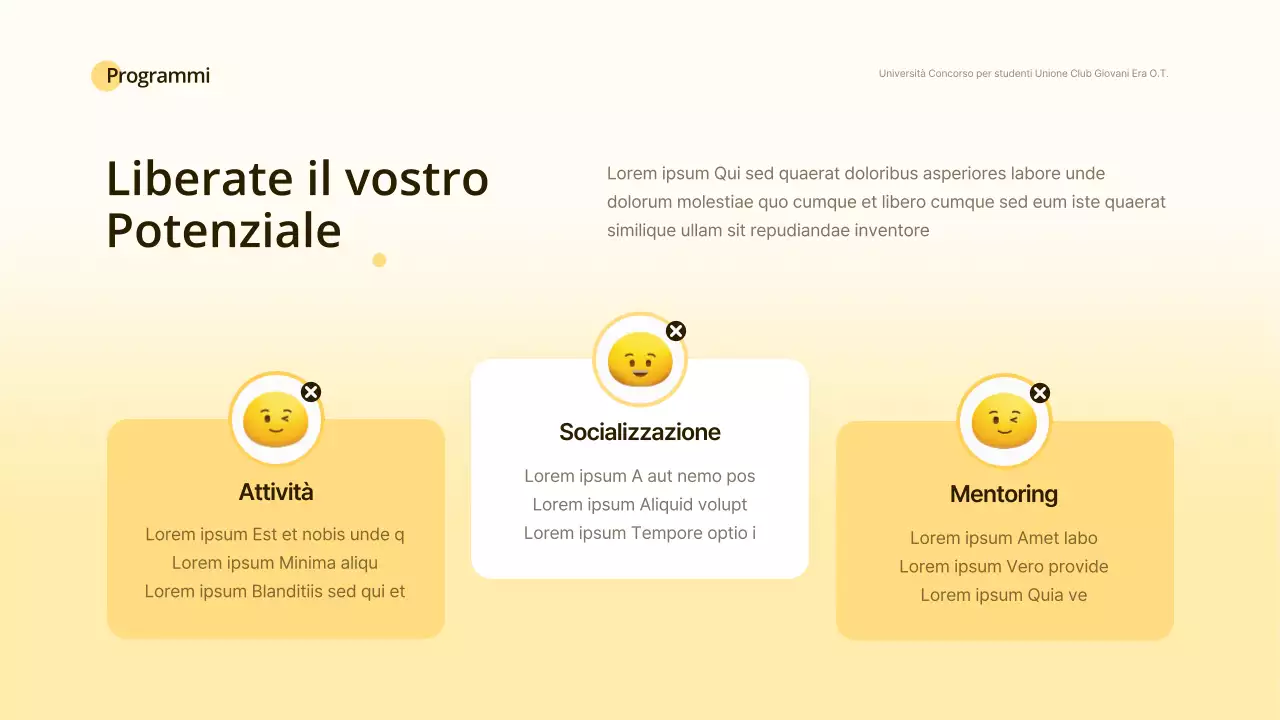 Programmi

Università Concorso per studenti Unione Club Giovani Era O.T.

Liberate il vostro Potenziale

Lorem ipsum Qui sed quaerat doloribus asperiores labore unde dolorum molestiae quo cumque et libero cumque sed eum iste quaerat similique ullam sit repudiandae inventore

Attività

Lorem ipsum Est et nobis unde q
Lorem ipsum Minima aliqu
Lorem ipsum Blanditiis sed qui et

Socializzazione

Lorem ipsum A aut nemo pos
Lorem ipsum Aliquid volupt
Lorem ipsum Tempore optio i

Mentoring

Lorem ipsum Amet labo
Lorem ipsum Vero provide
Lorem ipsum Quia ve